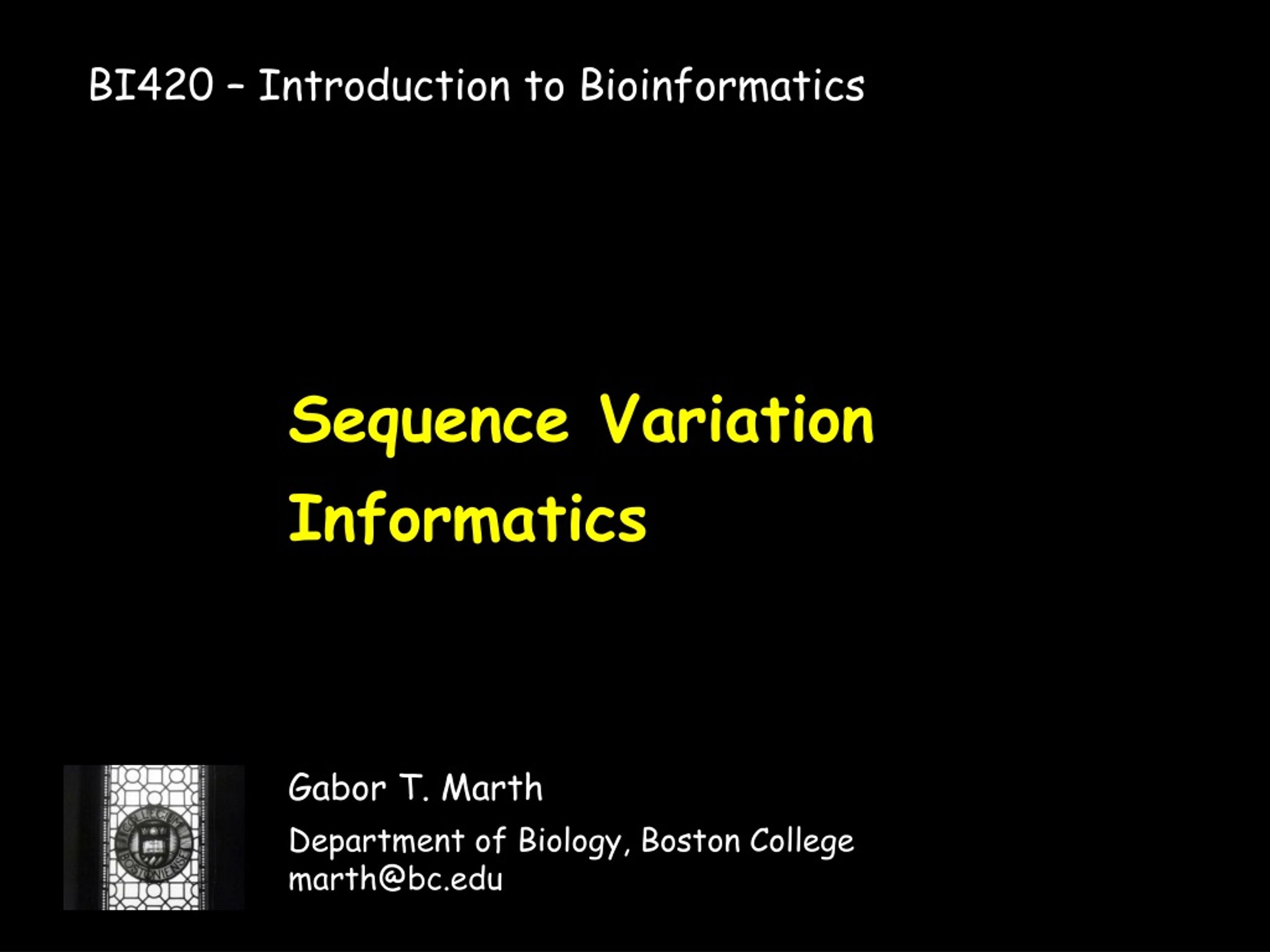 BI420 – Introduction to Bioinformatics

Sequence Variation Informatics

COLLEGIUM BOSTONIENSE

Gabor T. Marth

Department of Biology, Boston College
marth@bc.edu